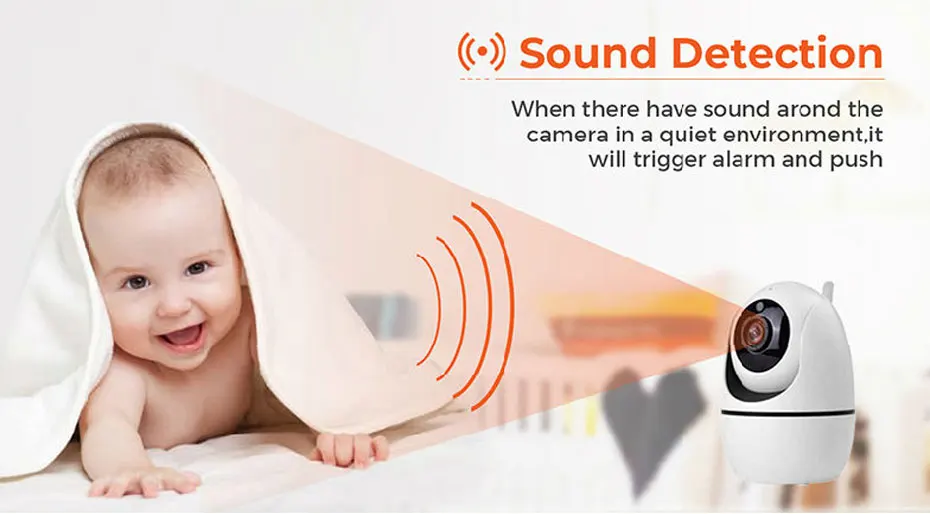 Sound Detection

When there have sound arond the camera in a quiet environment,it will trigger alarm and push